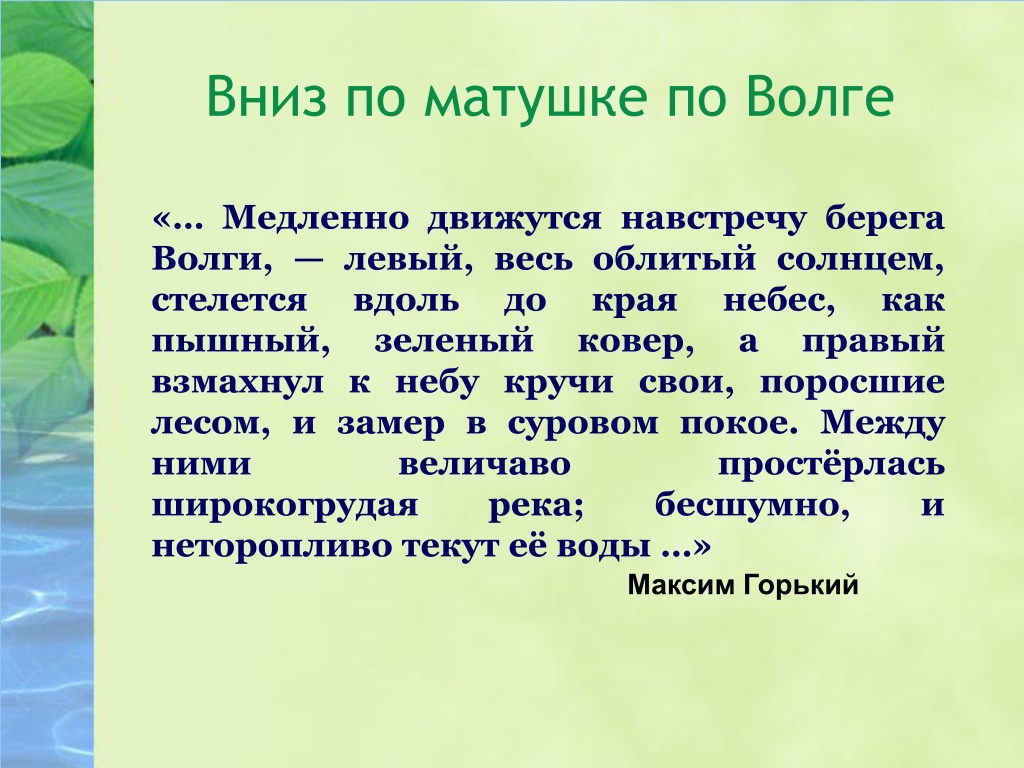 Вниз по матушке по Волге

«… Медленно движутся навстречу берега Волги, — левый, весь облитый солнцем, стелется вдоль до края небес, как пышный, зеленый ковер, а правый взмахнул к небу кручи свои, поросшие лесом, и замер в суровом покое. Между ними величаво простёрлась широкогрудая река; бесшумно, и неторопливо текут её воды …»

Максим Горький